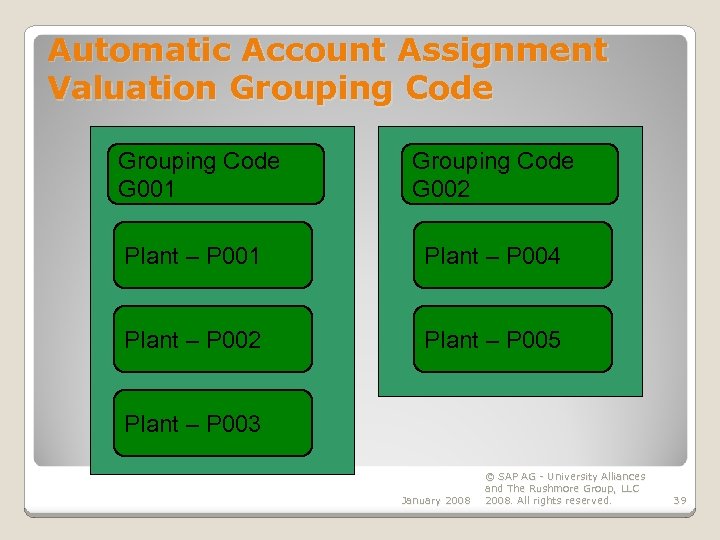 Automatic Account Assignment
Valuation Grouping Code

Grouping Code
G001

Plant – P001

Plant – P002

Plant – P003

Grouping Code
G002

Plant – P004

Plant – P005

January 2008

© SAP AG - University Alliances and The Rushmore Group, LLC 2008. All rights reserved.

39